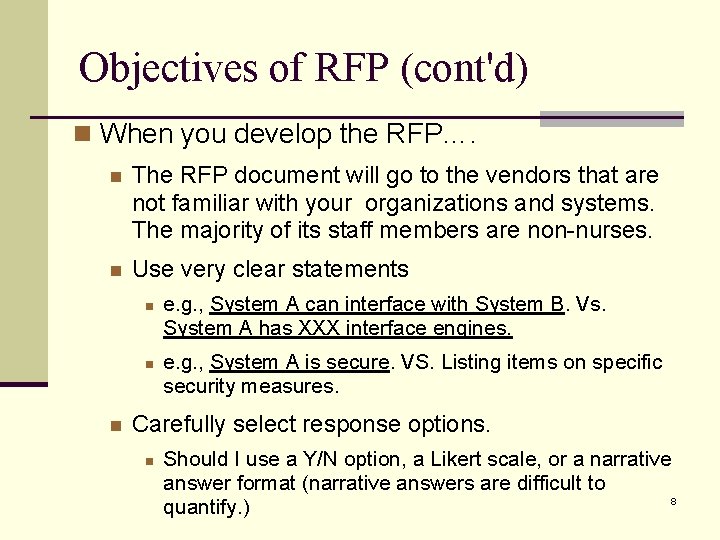 Objectives of RFP (cont'd)

When you develop the RFP….

The RFP document will go to the vendors that are not familiar with your organizations and systems. The majority of its staff members are non-nurses.

Use very clear statements

e.g., System A can interface with System B. Vs. System A has XXX interface engines.

e.g., System A is secure. VS. Listing items on specific security measures.

Carefully select response options.

Should I use a Y/N option, a Likert scale, or a narrative answer format (narrative answers are difficult to quantify.)

8